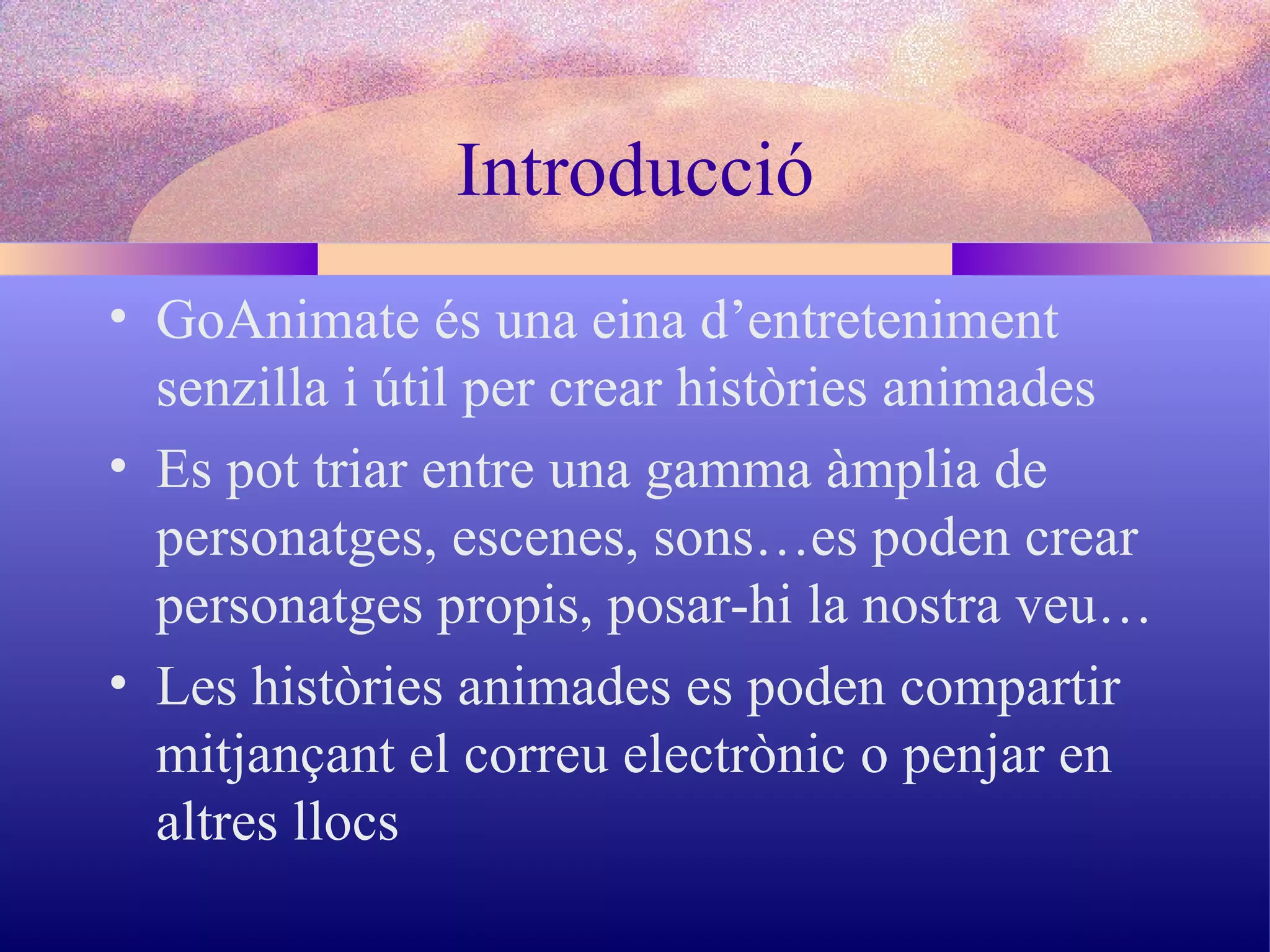 Introducció

• GoAnimate és una eina d’entreteniment senzilla i útil per crear històries animades
• Es pot triar entre una gamma àmplia de personatges, escenes, sons…es poden crear personatges propis, posar-hi la nostra veu…
• Les històries animades es poden compartir mitjançant el correu electrònic o penjar en altres llocs